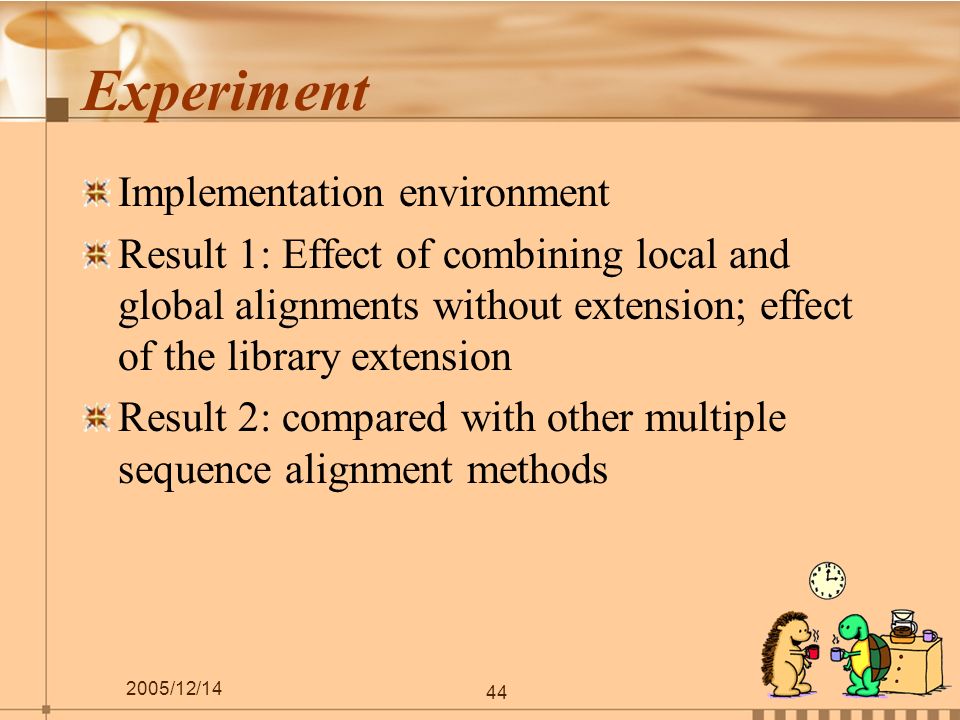 Experiment

Implementation environment

Result 1: Effect of combining local and global alignments without extension; effect of the library extension

Result 2: compared with other multiple sequence alignment methods

2005/12/14

44